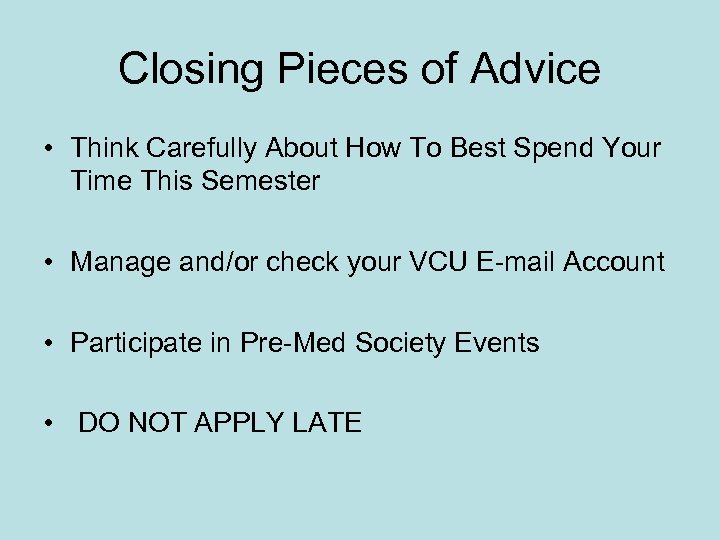 Closing Pieces of Advice

• Think Carefully About How To Best Spend Your Time This Semester

• Manage and/or check your VCU E-mail Account

• Participate in Pre-Med Society Events

• DO NOT APPLY LATE